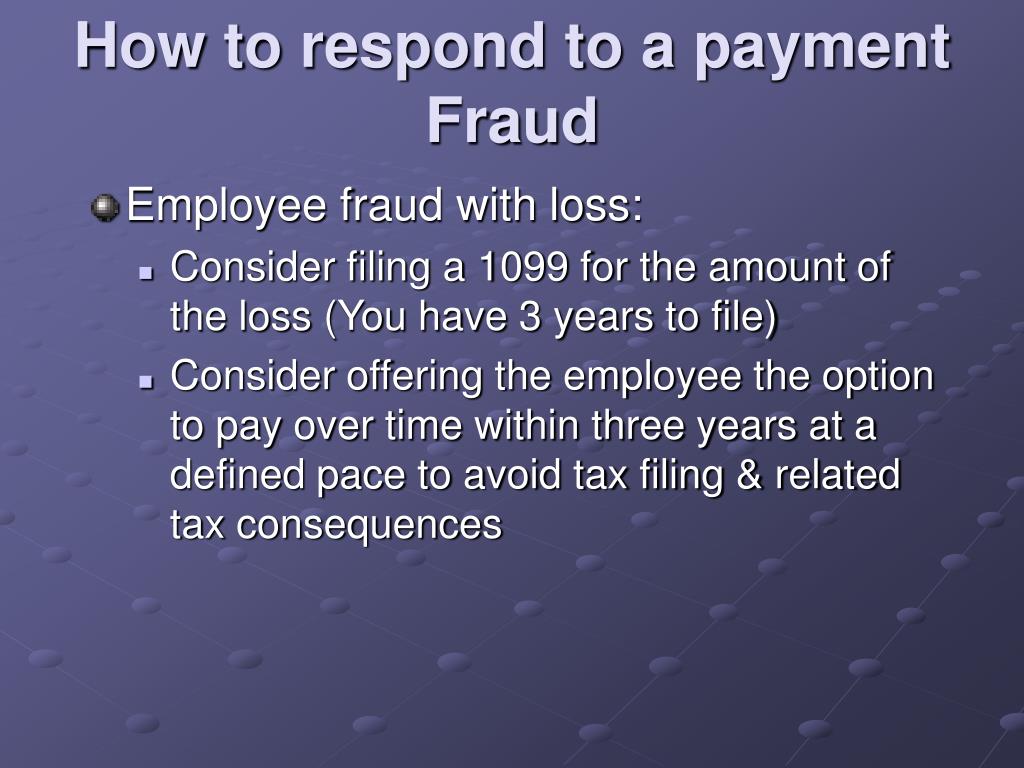 How to respond to a payment Fraud

Employee fraud with loss:

Consider filing a 1099 for the amount of the loss (You have 3 years to file)

Consider offering the employee the option to pay over time within three years at a defined pace to avoid tax filing & related tax consequences